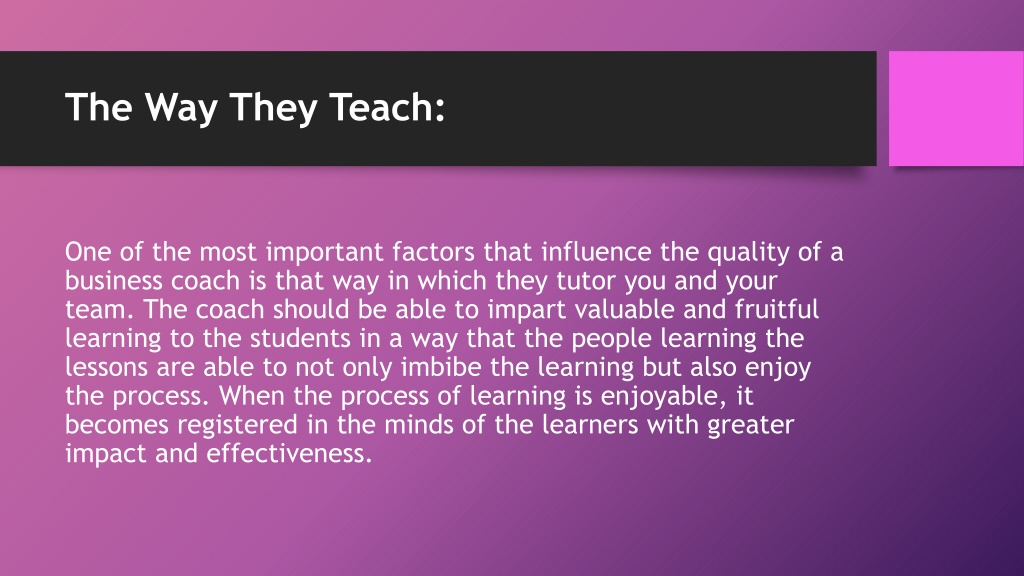 The Way They Teach:

One of the most important factors that influence the quality of a business coach is that way in which they tutor you and your team. The coach should be able to impart valuable and fruitful learning to the students in a way that the people learning the lessons are able to not only imbibe the learning but also enjoy the process. When the process of learning is enjoyable, it becomes registered in the minds of the learners with greater impact and effectiveness.